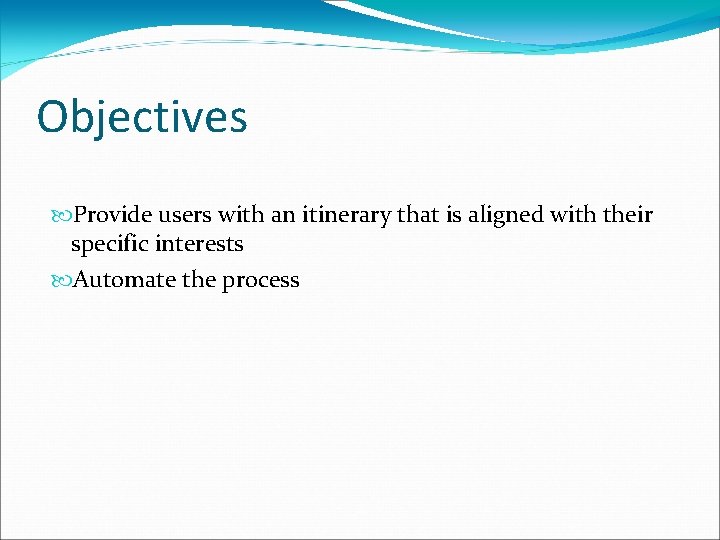 Objectives

Provide users with an itinerary that is aligned with their specific interests

Automate the process